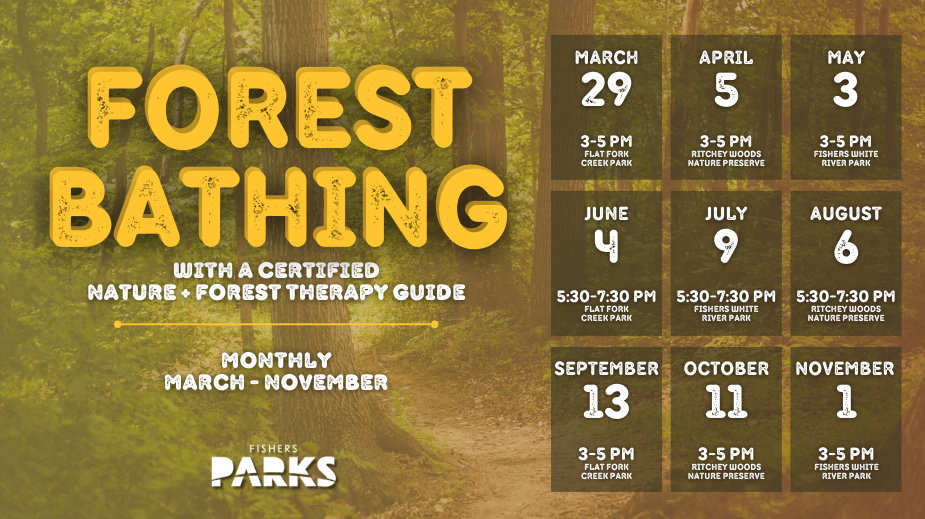 FOREST BATHING

WITH A CERTIFIED NATURE + FOREST THERAPY GUIDE

MONTHLY MARCH - NOVEMBER

FISHERS PARKS

MARCH 29 3-5 PM FLAT FORK CREEK PARK

APRIL 5 3-5 PM RITCHEY WOODS NATURE PRESERVE

MAY 3 3-5 PM FISHERS WHITE RIVER PARK

JUNE 4 5:30-7:30 PM FLAT FORK CREEK PARK

JULY 9 5:30-7:30 PM FISHERS WHITE RIVER PARK

AUGUST 6 5:30-7:30 PM RITCHEY WOODS NATURE PRESERVE

SEPTEMBER 13 3-5 PM FLAT FORK CREEK PARK

OCTOBER 11 3-5 PM RITCHEY WOODS NATURE PRESERVE

NOVEMBER 1 3-5 PM FISHERS WHITE RIVER PARK